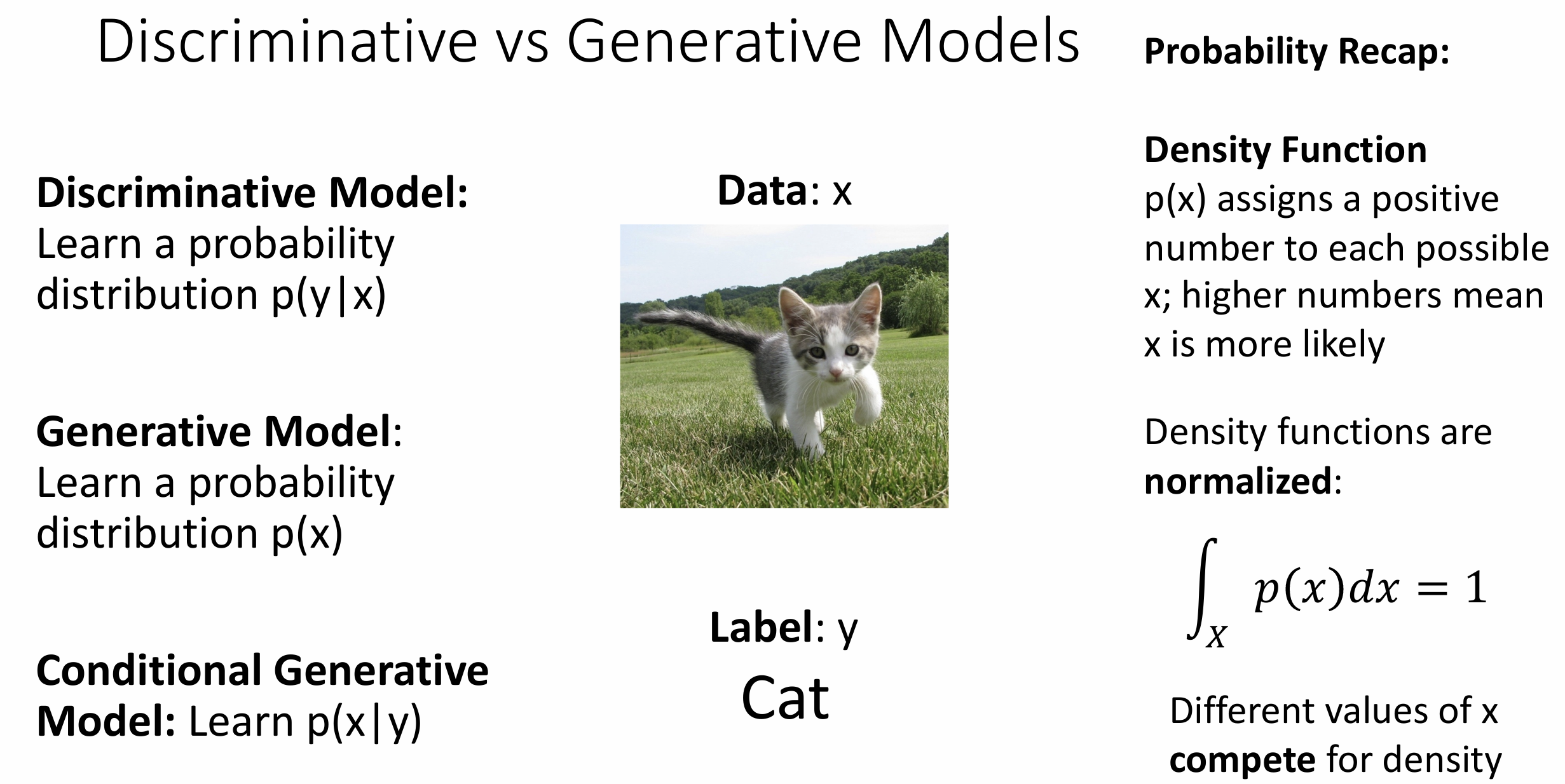 Discriminative vs Generative Models

Discriminative Model: Learn a probability distribution p(y|x)

Generative Model: Learn a probability distribution p(x)

Conditional Generative Model: Learn p(x|y)

Data: x

Label: y

Cat

Probability Recap:

Density Function
p(x) assigns a positive number to each possible x; higher numbers mean x is more likely

Density functions are normalized:

$\int_X p(x)dx = 1$

Different values of x compete for density